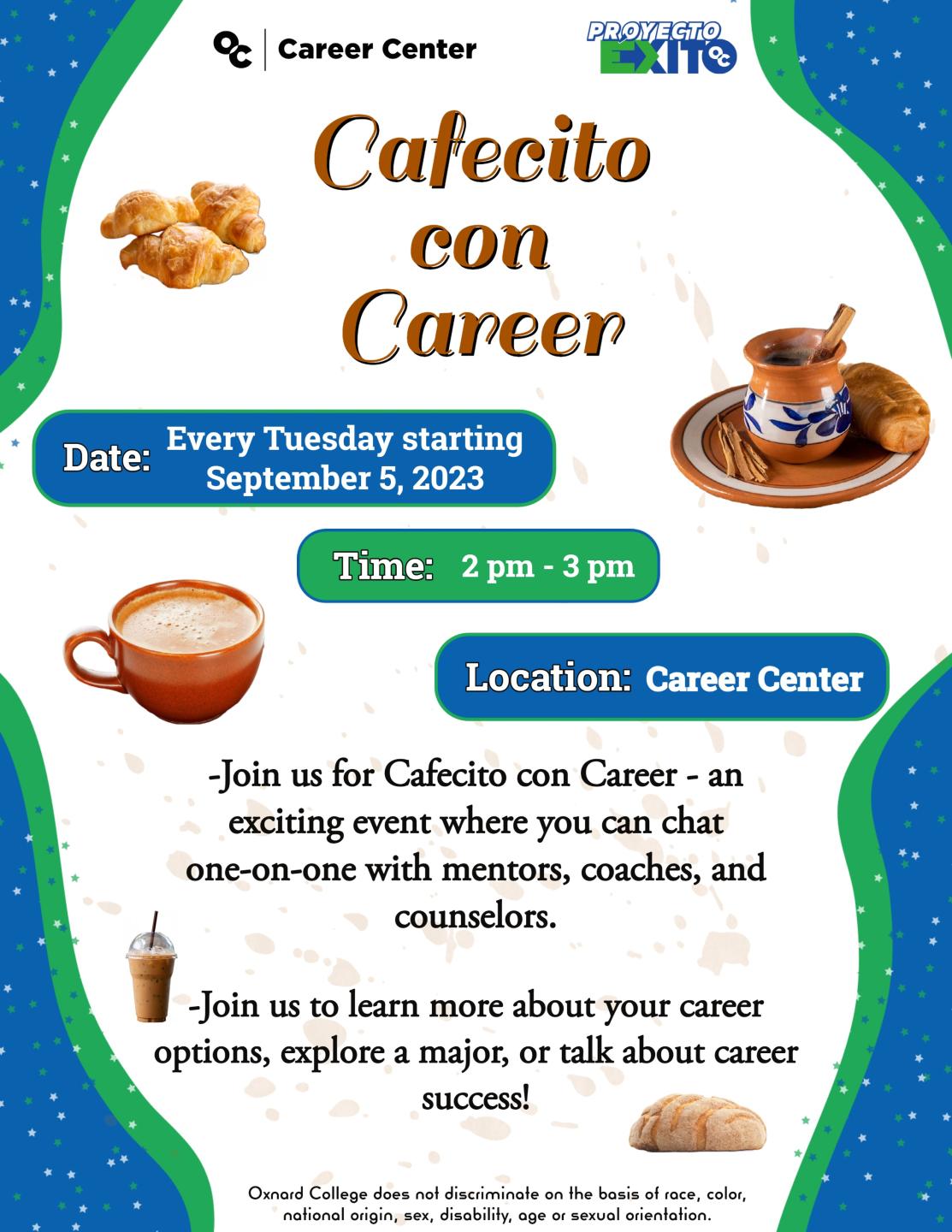 OC | Career Center

PROYECTO EXITO OC

Cafecito con Career

Date: Every Tuesday starting September 5, 2023

Time: 2 pm - 3 pm

Location: Career Center

-Join us for Cafecito con Career - an exciting event where you can chat one-on-one with mentors, coaches, and counselors.

-Join us to learn more about your career options, explore a major, or talk about career success!

Oxnard College does not discriminate on the basis of race, color, national origin, sex, disability, age or sexual orientation.